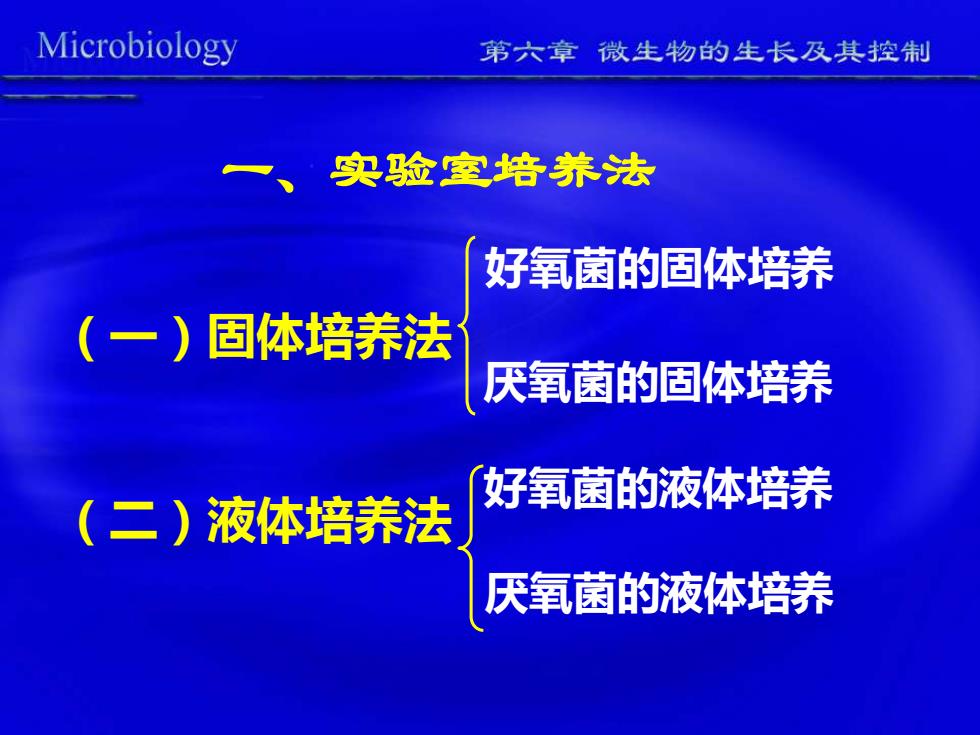 Microbiology

第六章 微生物的生长及其控制

一、实验室培养法

（一）固体培养法

好氧菌的固体培养

厌氧菌的固体培养

（二）液体培养法

好氧菌的液体培养

厌氧菌的液体培养